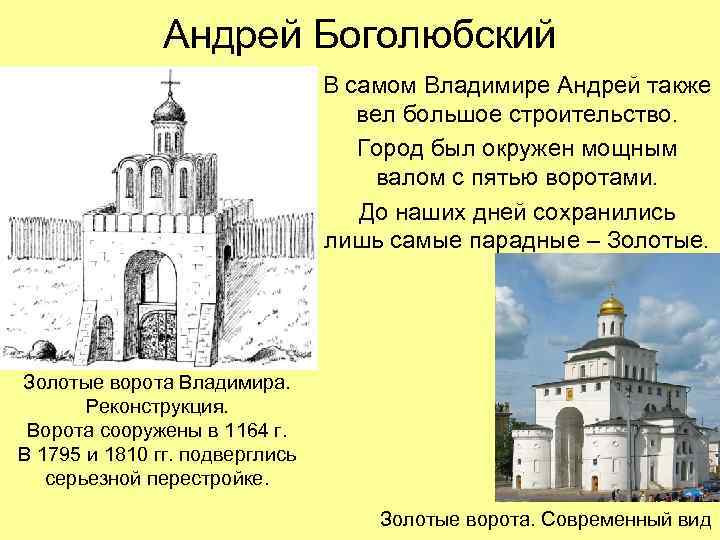 Андрей Боголюбский

В самом Владимире Андрей также вел большое строительство.

Город был окружен мощным валом с пятью воротами.

До наших дней сохранились лишь самые парадные – Золотые.

Золотые ворота Владимира. Реконструкция. Ворота сооружены в 1164 г. В 1795 и 1810 гг. подверглись серьезной перестройке.

Золотые ворота. Современный вид